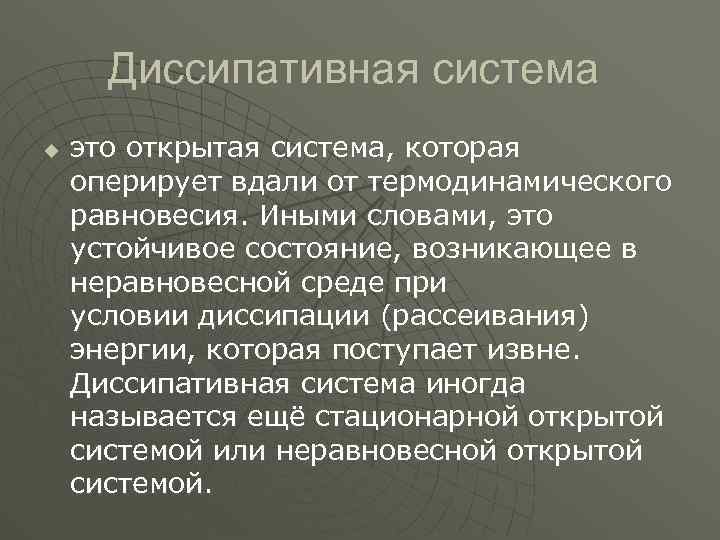 Диссипативная система

это открытая система, которая оперирует вдали от термодинамического равновесия. Иными словами, это устойчивое состояние, возникающее в неравновесной среде при условии диссипации (рассеивания) энергии, которая поступает извне. Диссипативная система иногда называется ещё стационарной открытой системой или неравновесной открытой системой.